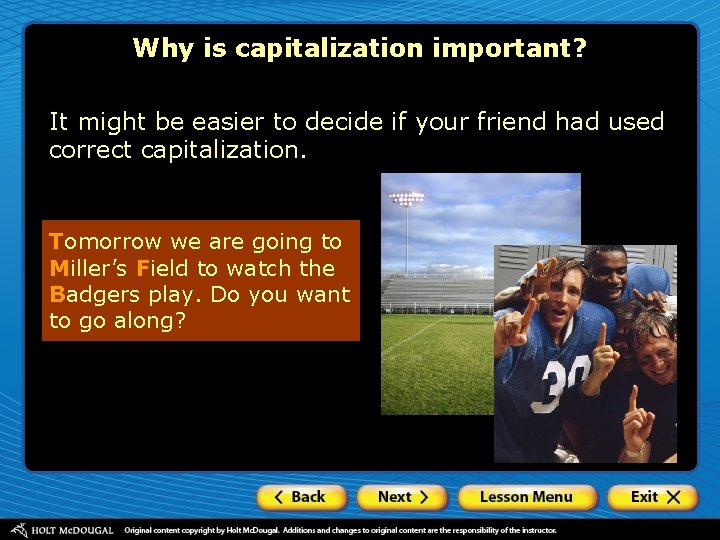 Why is capitalization important?

It might be easier to decide if your friend had used correct capitalization.

Tomorrow we are going to Miller's Field to watch the Badgers play. Do you want to go along?

30

< Back Next > Lesson Menu Exit X

HOLT McDOUGAL Original content copyright by Holt McDougal. Additions and changes to original content are the responsibility of the instructor.